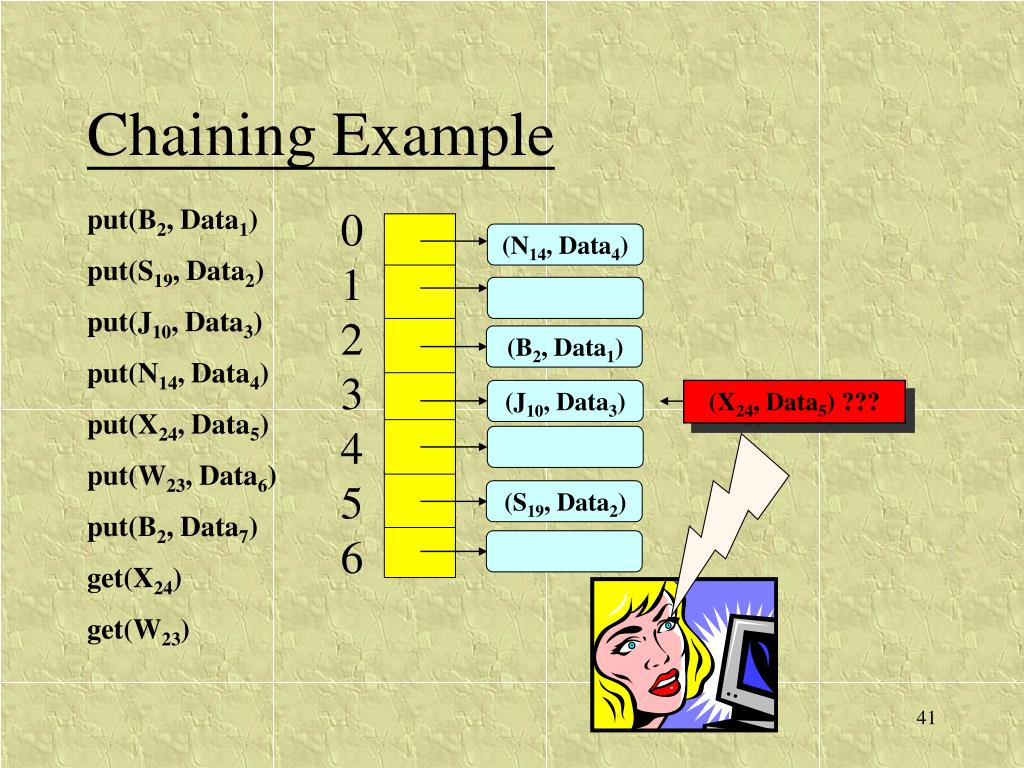 Chaining Example

put($B_2$, $Data_1$)

put($S_{19}$, $Data_2$)

put($J_{10}$, $Data_3$)

put($N_{14}$, $Data_4$)

put($X_{24}$, $Data_5$)

put($W_{23}$, $Data_6$)

put($B_2$, $Data_7$)

get($X_{24}$)

get($W_{23}$)

0
1
2
3
4
5
6

($N_{14}$, $Data_4$)

($B_2$, $Data_1$)

($J_{10}$, $Data_3$)

($S_{19}$, $Data_2$)

($X_{24}$, $Data_5$) ???

41